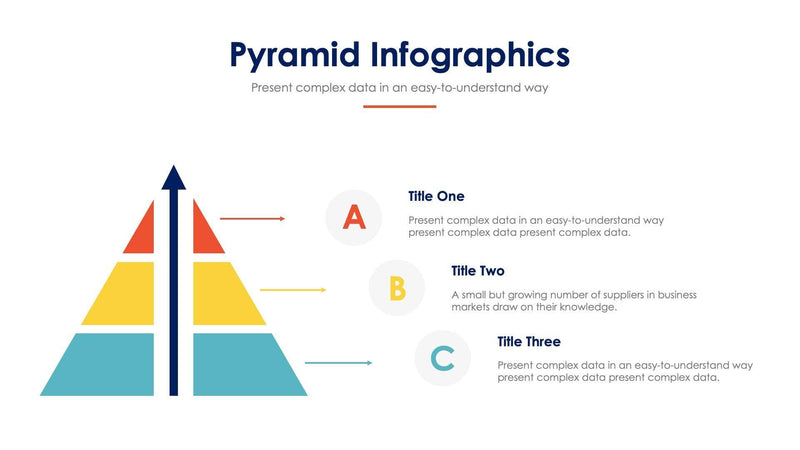 Pyramid Infographics

Present complex data in an easy-to-understand way

A

Title One

Present complex data in an easy-to-understand way present complex data present complex data.

B

Title Two

A small but growing number of suppliers in business markets draw on their knowledge.

C

Title Three

Present complex data in an easy-to-understand way present complex data present complex data.